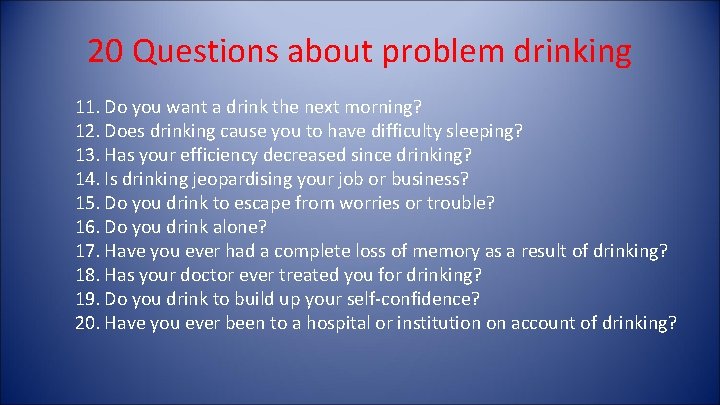 20 Questions about problem drinking

11. Do you want a drink the next morning?
12. Does drinking cause you to have difficulty sleeping?
13. Has your efficiency decreased since drinking?
14. Is drinking jeopardising your job or business?
15. Do you drink to escape from worries or trouble?
16. Do you drink alone?
17. Have you ever had a complete loss of memory as a result of drinking?
18. Has your doctor ever treated you for drinking?
19. Do you drink to build up your self-confidence?
20. Have you ever been to a hospital or institution on account of drinking?